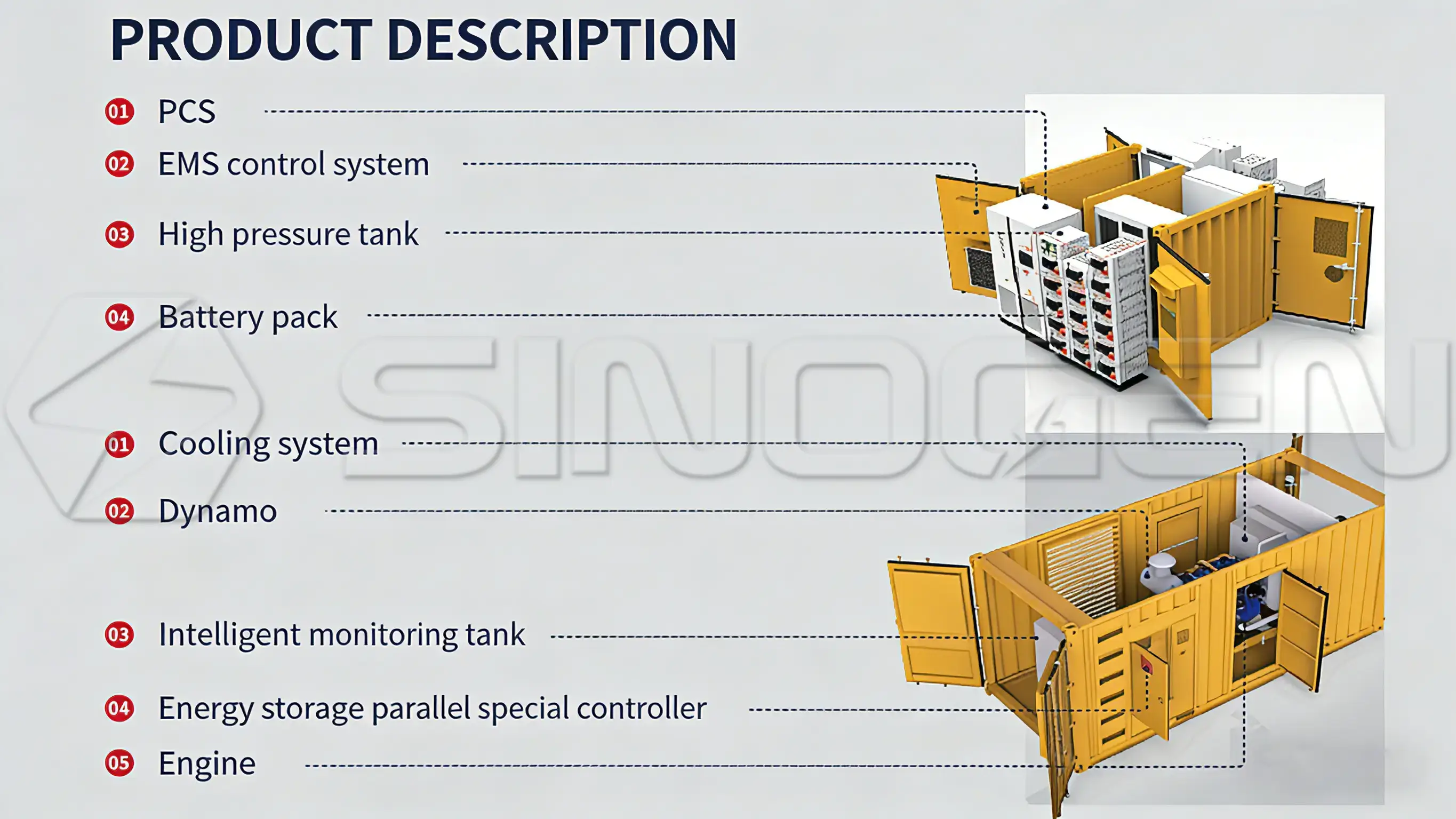 PRODUCT DESCRIPTION

01 PCS

02 EMS control system

03 High pressure tank

04 Battery pack

SINOGEN

01 Cooling system

02 Dynamo

03 Intelligent monitoring tank

04 Energy storage parallel special controller

05 Engine